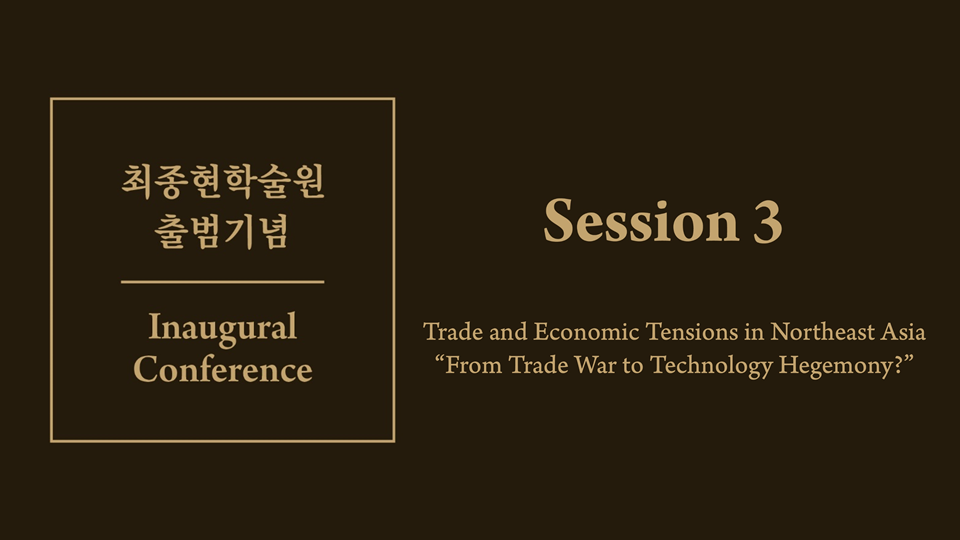 최종현학술원
출범기념

Inaugural
Conference

Session 3

Trade and Economic Tensions in Northeast Asia
“From Trade War to Technology Hegemony?”